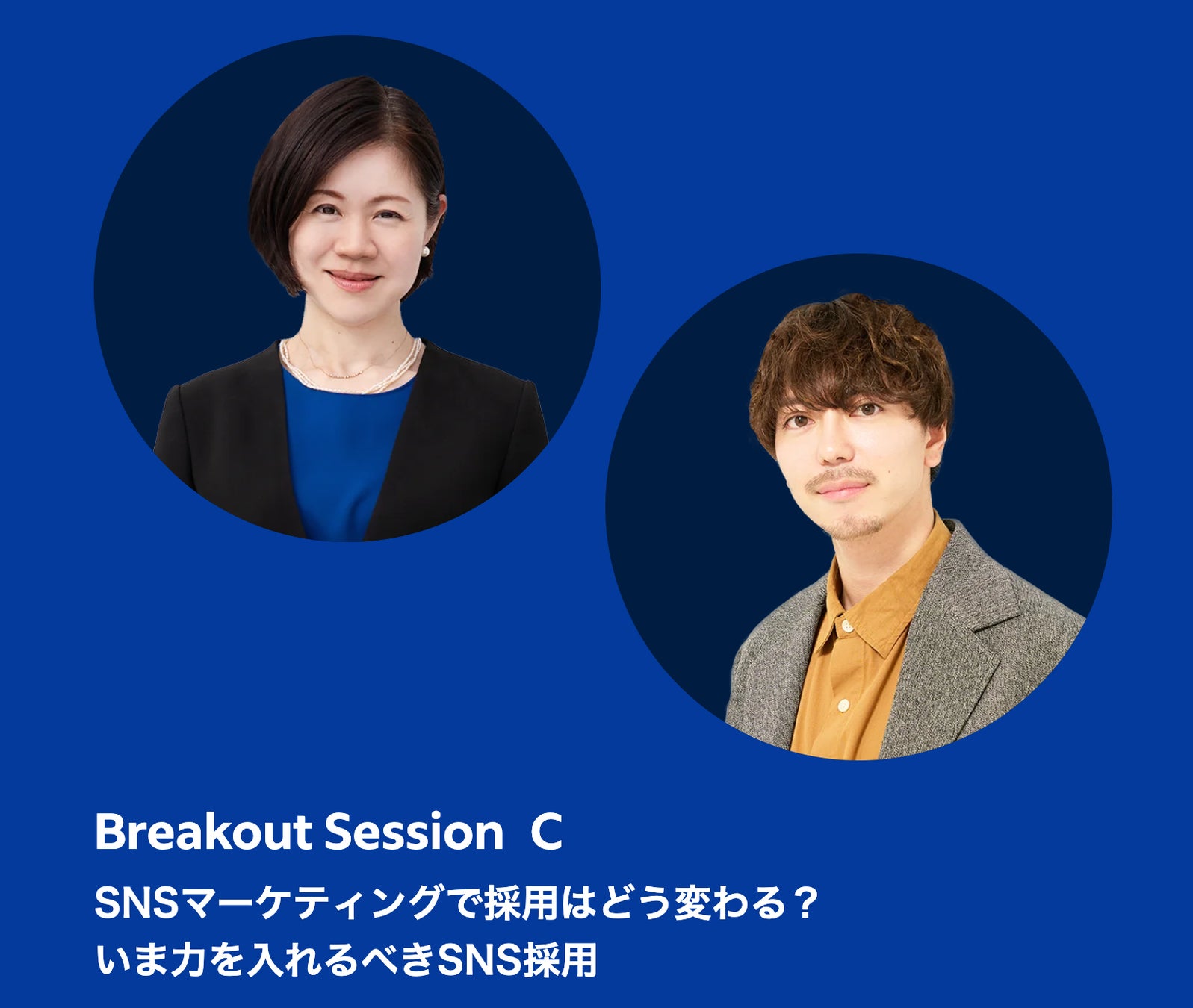 Breakout Session C

SNSマーケティングで採用はどう変わる？
いま力を入れるべきSNS採用